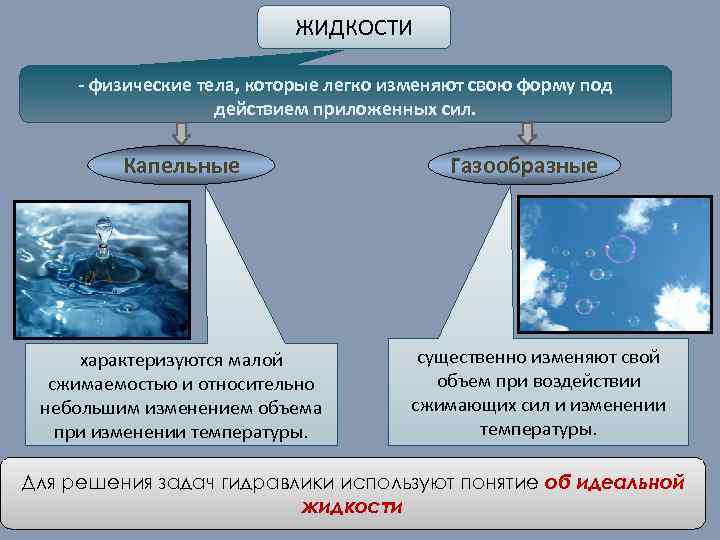 ЖИДКОСТИ

- физические тела, которые легко изменяют свою форму под действием приложенных сил.

Капельные

Газообразные

характеризуются малой сжимаемостью и относительно небольшим изменением объема при изменении температуры.

существенно изменяют свой объем при воздействии сжимающих сил и изменении температуры.

Для решения задач гидравлики используют понятие об идеальной жидкости